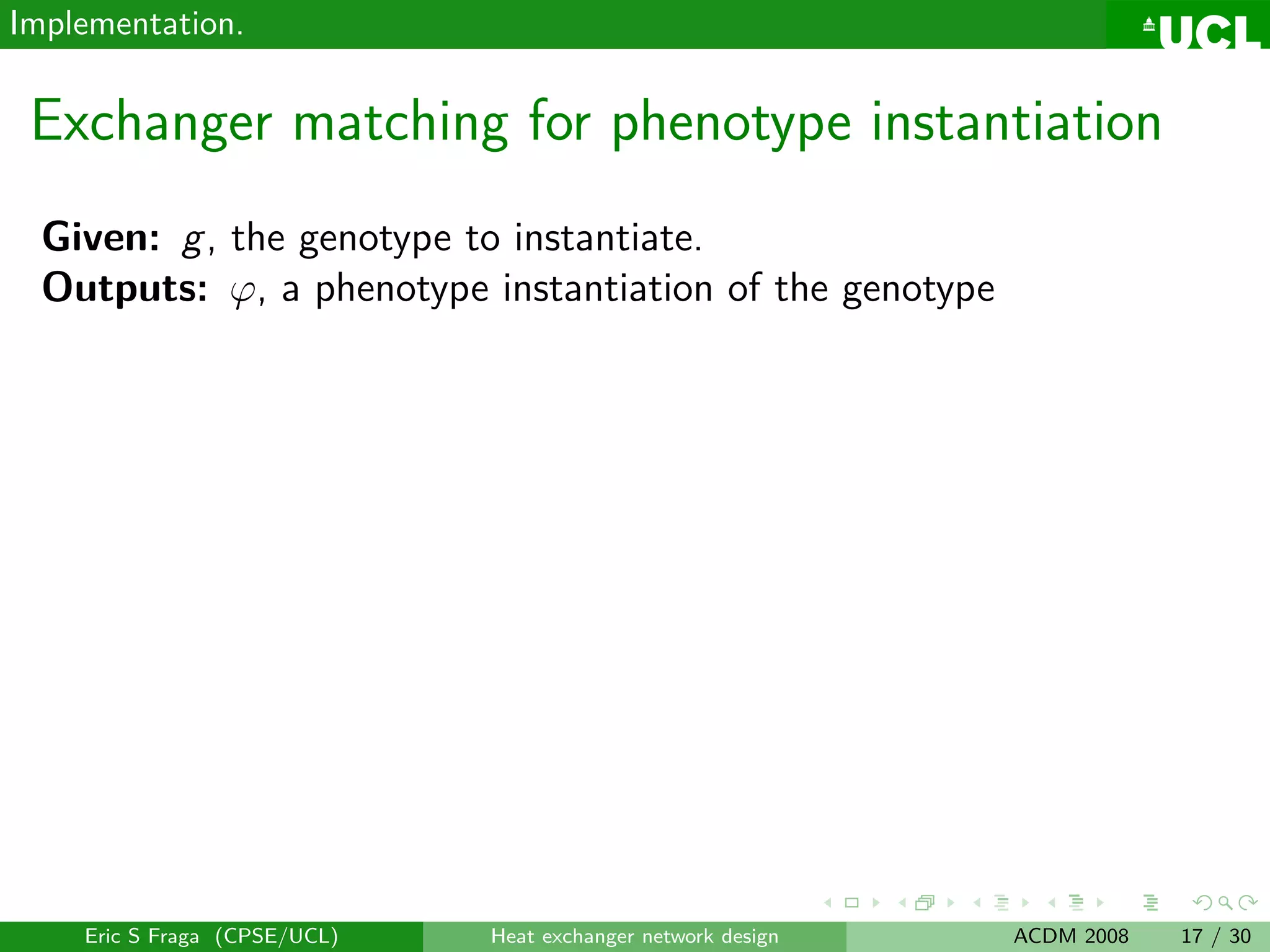 Implementation.

UCL

Exchanger matching for phenotype instantiation

**Given:** $g$, the genotype to instantiate.
**Outputs:** $\varphi$, a phenotype instantiation of the genotype

Eric S Fraga (CPSE/UCL) Heat exchanger network design ACDM 2008 17 / 30